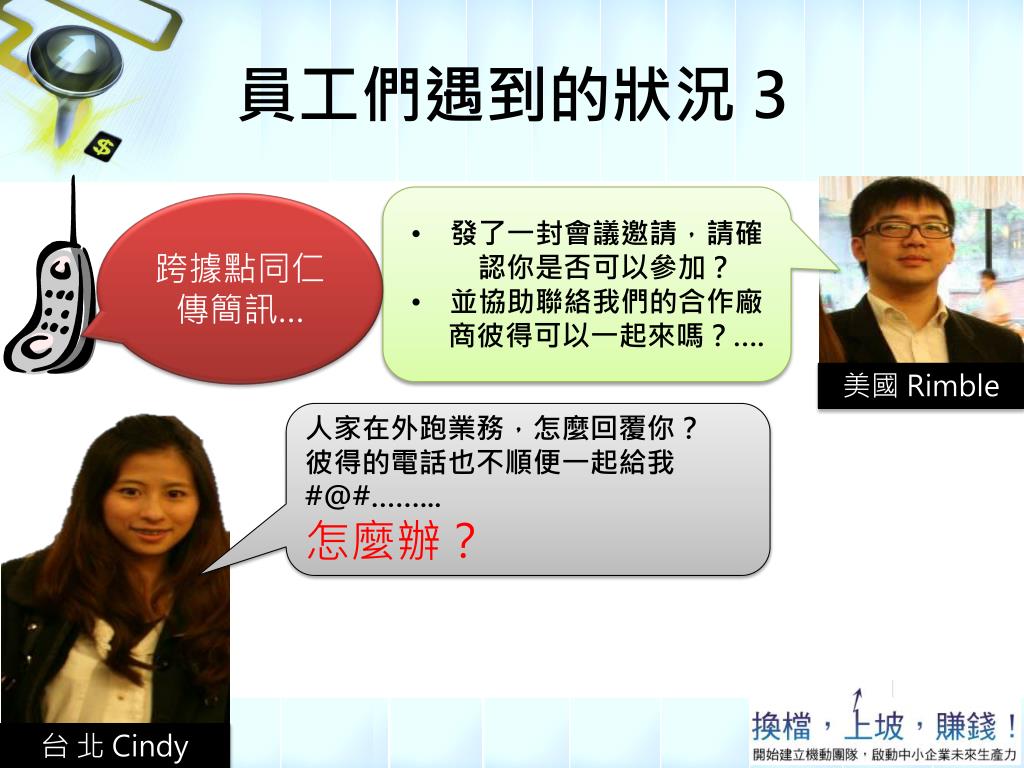 員工們遇到的狀況 3

跨據點同仁傳簡訊…

• 發了一封會議邀請，請確認你是否可以參加？
• 並協助聯絡我們的合作廠商彼得可以一起來嗎？....

美國 Rimble

人家在外跑業務，怎麼回覆你？
彼得的電話也不順便一起給我
#@#.........
怎麼辦？

台 北 Cindy

換檔，上坡，賺錢！
開始建立機動團隊，啟動中小企業未來生產力